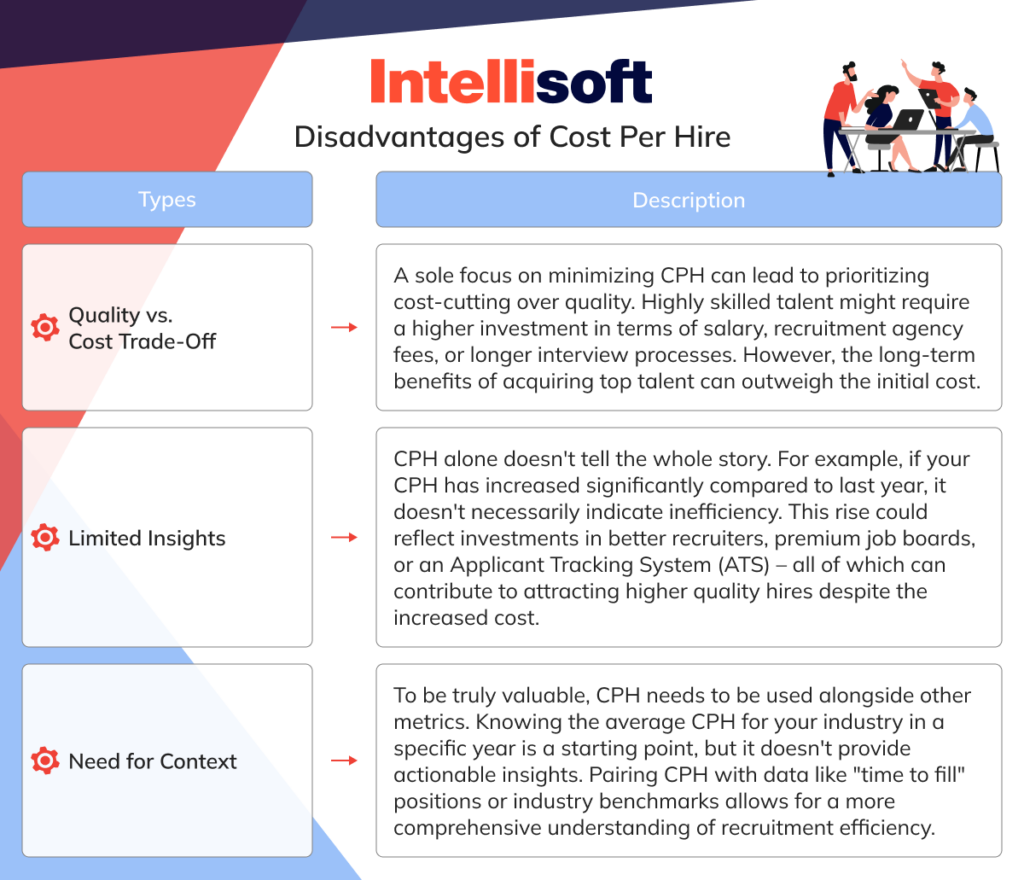 Intellisoft

Disadvantages of Cost Per Hire

| Types | Description |
|---|---|
| Quality vs. Cost Trade-Off | A sole focus on minimizing CPH can lead to prioritizing cost-cutting over quality. Highly skilled talent might require a higher investment in terms of salary, recruitment agency fees, or longer interview processes. However, the long-term benefits of acquiring top talent can outweigh the initial cost. |
| Limited Insights | CPH alone doesn't tell the whole story. For example, if your CPH has increased significantly compared to last year, it doesn't necessarily indicate inefficiency. This rise could reflect investments in better recruiters, premium job boards, or an Applicant Tracking System (ATS) – all of which can contribute to attracting higher quality hires despite the increased cost. |
| Need for Context | To be truly valuable, CPH needs to be used alongside other metrics. Knowing the average CPH for your industry in a specific year is a starting point, but it doesn't provide actionable insights. Pairing CPH with data like "time to fill" positions or industry benchmarks allows for a more comprehensive understanding of recruitment efficiency. |